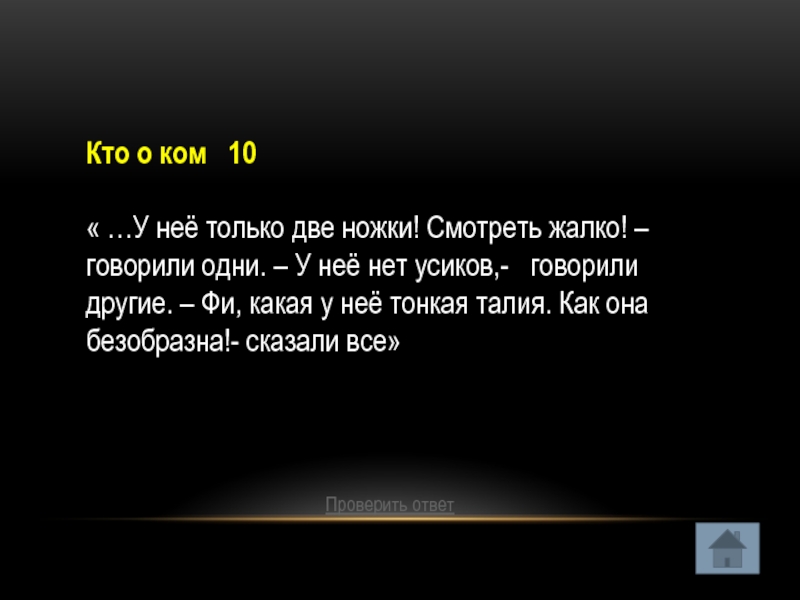 Кто о ком   10

« …У неё только две ножки! Смотреть жалко! – говорили одни. – У неё нет усиков,-   говорили другие. – Фи, какая у неё тонкая талия. Как она безобразна!- сказали все»

Проверить ответ